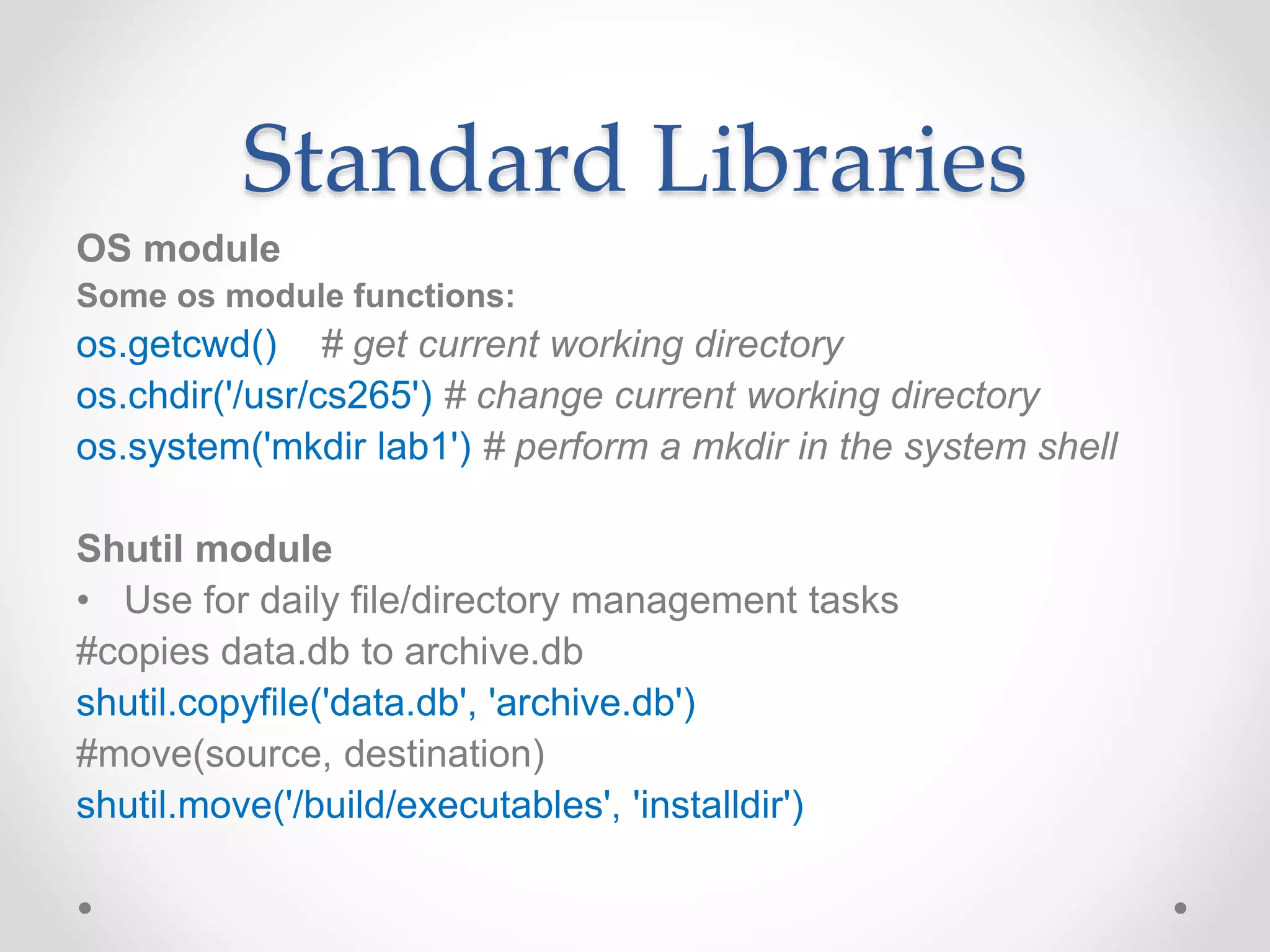 Standard Libraries

OS module
Some os module functions:
os.getcwd() # get current working directory
os.chdir('/usr/cs265') # change current working directory
os.system('mkdir lab1') # perform a mkdir in the system shell

Shutil module
• Use for daily file/directory management tasks
#copies data.db to archive.db
shutil.copyfile('data.db', 'archive.db')
#move(source, destination)
shutil.move('/build/executables', 'installdir')